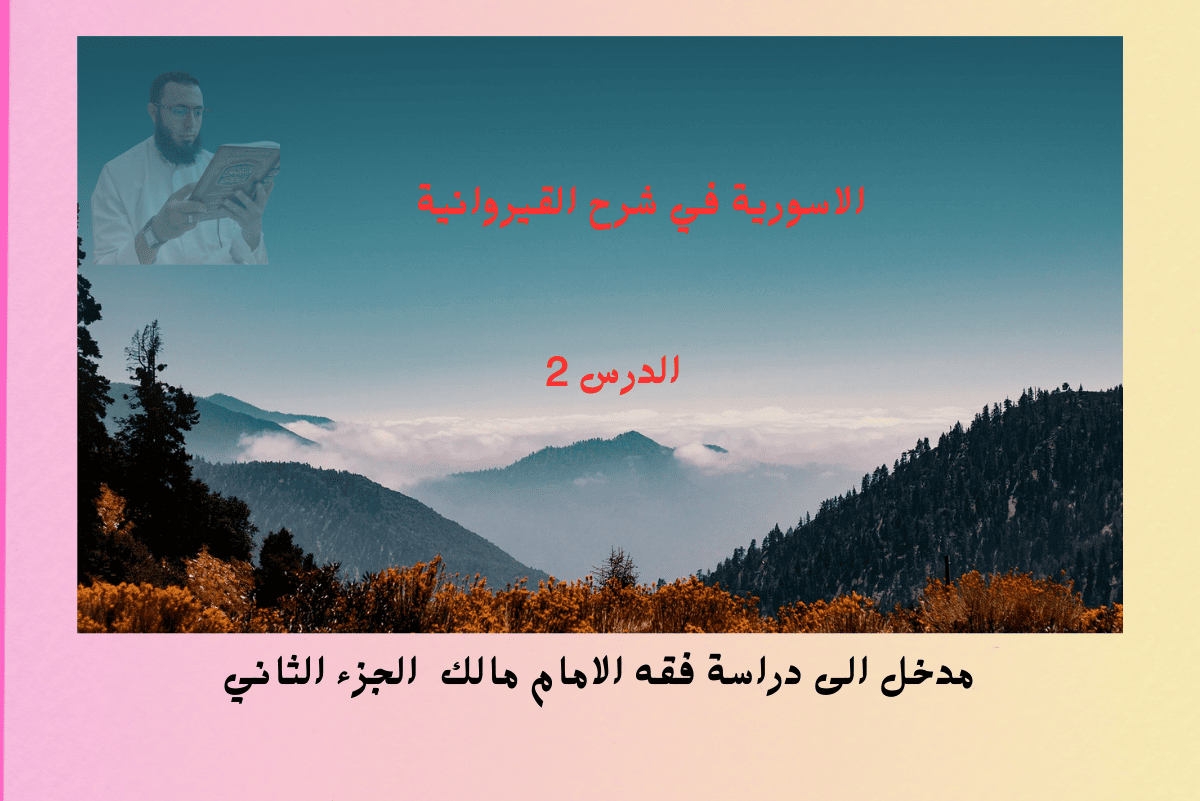 الاسورية في شرح القيروانية

الدرس 2

مدخل الى دراسة فقه الامام مالك الجزء الثاني